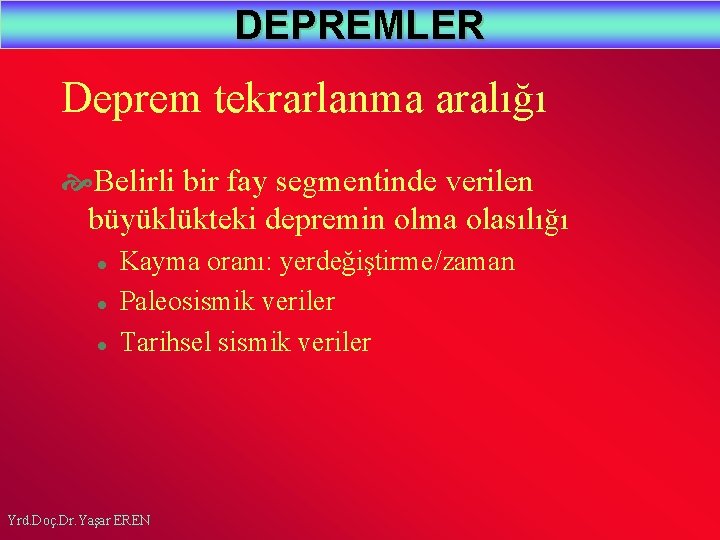 DEPREMLER

Deprem tekrarlanma aralığı

Belirli bir fay segmentinde verilen büyüklükteki depremin olma olasılığı

- Kayma oranı: yerdeğiştirme/zaman
- Paleosismik veriler
- Tarihsel sismik veriler

Yrd.Doç.Dr. Yaşar EREN